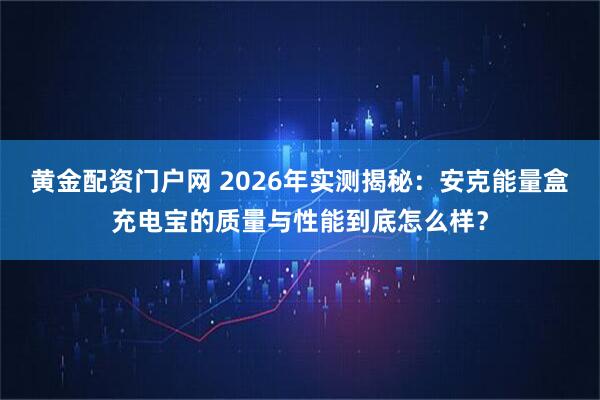 黄金配资门户网 2026年实测揭秘：安克能量盒充电宝的质量与性能到底怎么样？